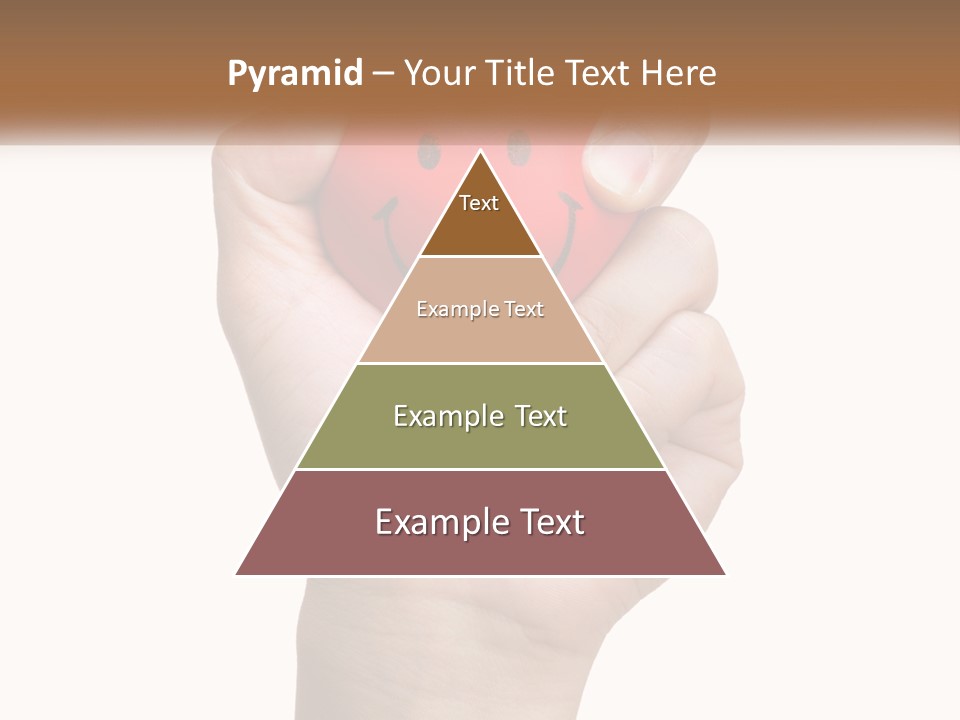 Pyramid – Your Title Text Here

Text

Example Text

Example Text

Example Text